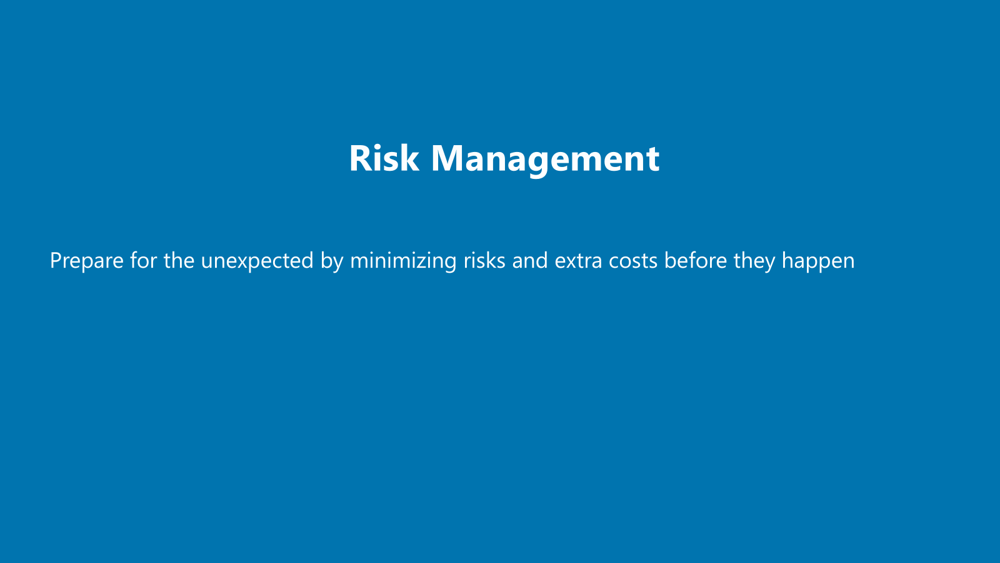 Risk Management

Prepare for the unexpected by minimizing risks and extra costs before they happen